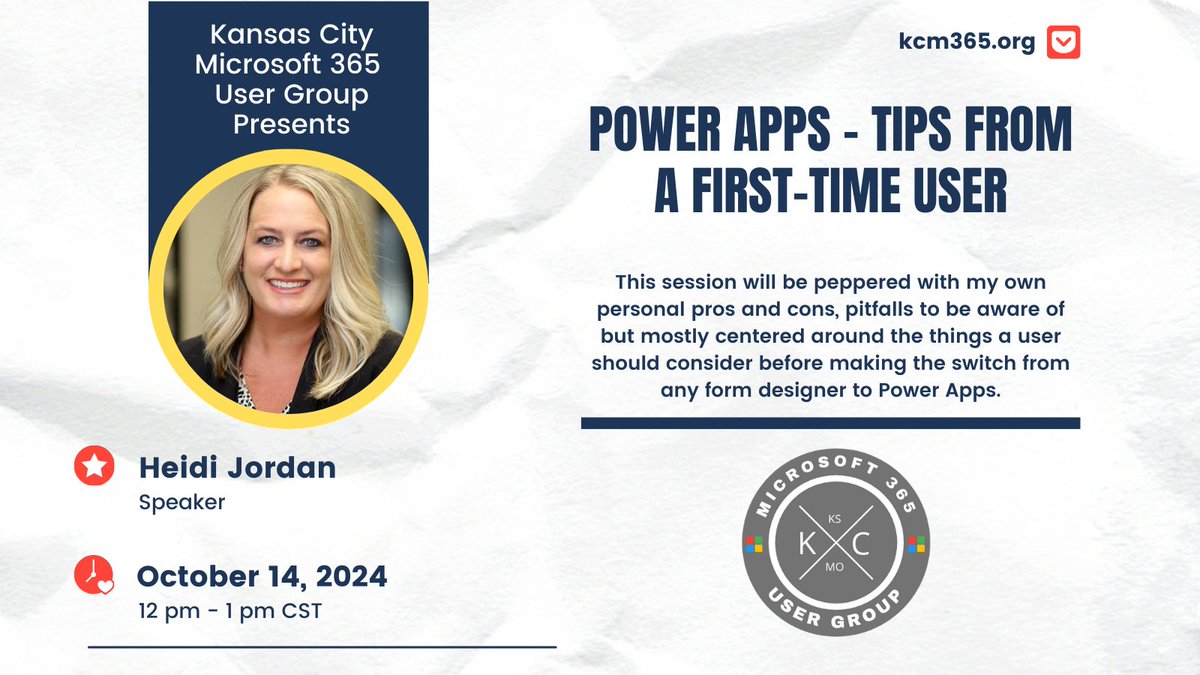 Kansas City Microsoft 365 User Group Presents

kcm365.org

POWER APPS - TIPS FROM A FIRST-TIME USER

This session will be peppered with my own personal pros and cons, pitfalls to be aware of but mostly centered around the things a user should consider before making the switch from any form designer to Power Apps.

Heidi Jordan
Speaker

October 14, 2024
12 pm - 1 pm CST

MICROSOFT 365
KS
K C
MO
USER GROUP